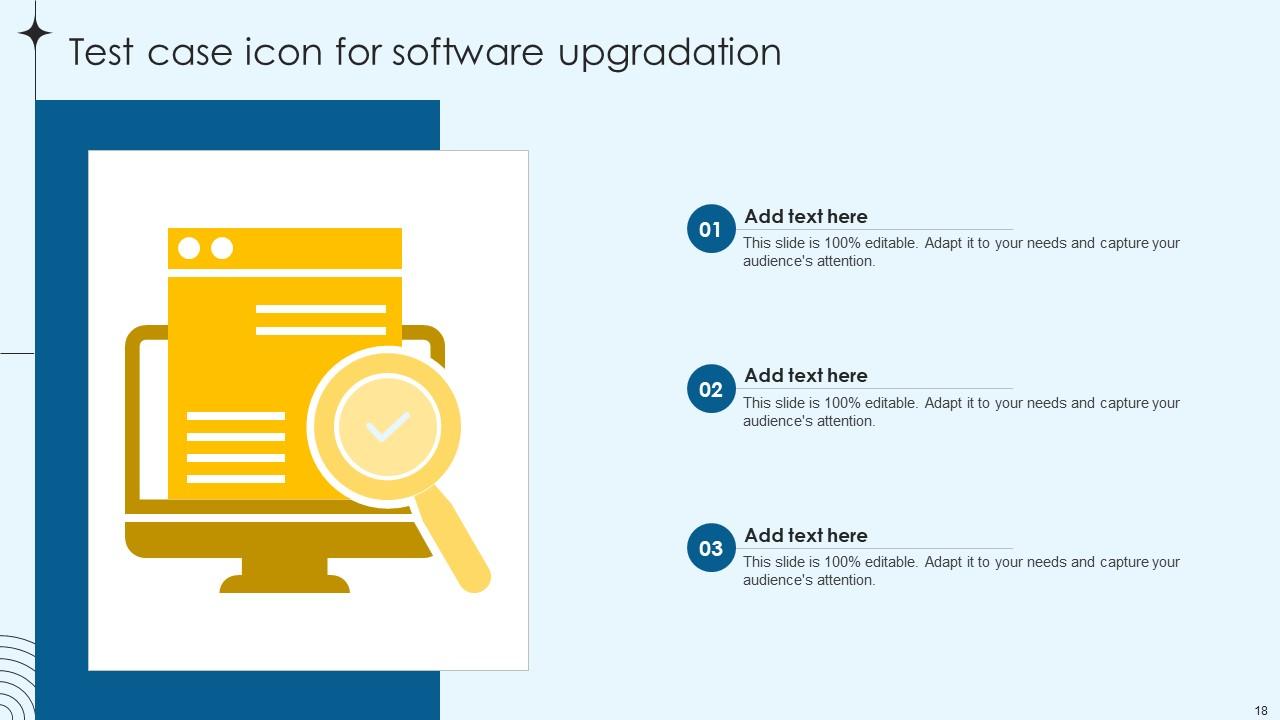 Test case icon for software upgradation

01
Add text here
This slide is 100% editable. Adapt it to your needs and capture your audience's attention.

02
Add text here
This slide is 100% editable. Adapt it to your needs and capture your audience's attention.

03
Add text here
This slide is 100% editable. Adapt it to your needs and capture your audience's attention.

18